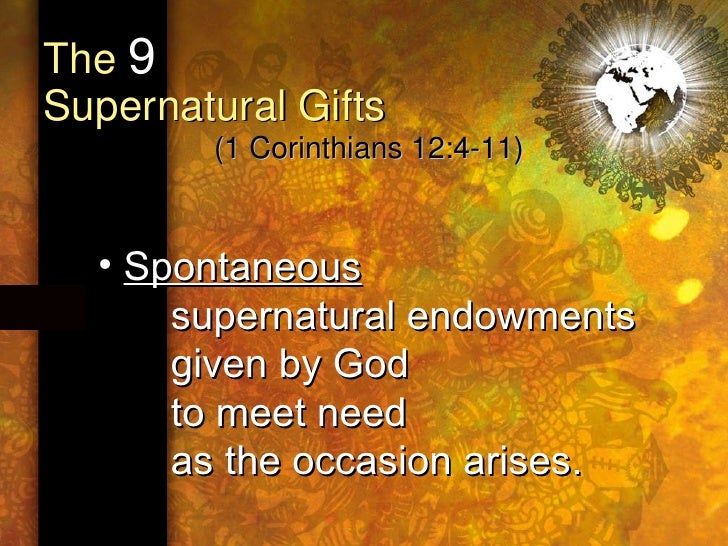 The 9
Supernatural Gifts
(1 Corinthians 12:4-11)

• Spontaneous
supernatural endowments
given by God
to meet need
as the occasion arises.